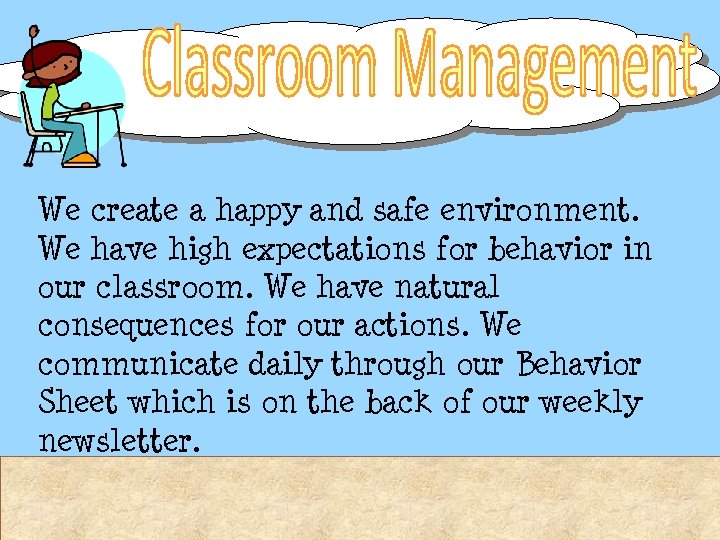 Classroom Management

We create a happy and safe environment. We have high expectations for behavior in our classroom. We have natural consequences for our actions. We communicate daily through our Behavior Sheet which is on the back of our weekly newsletter.